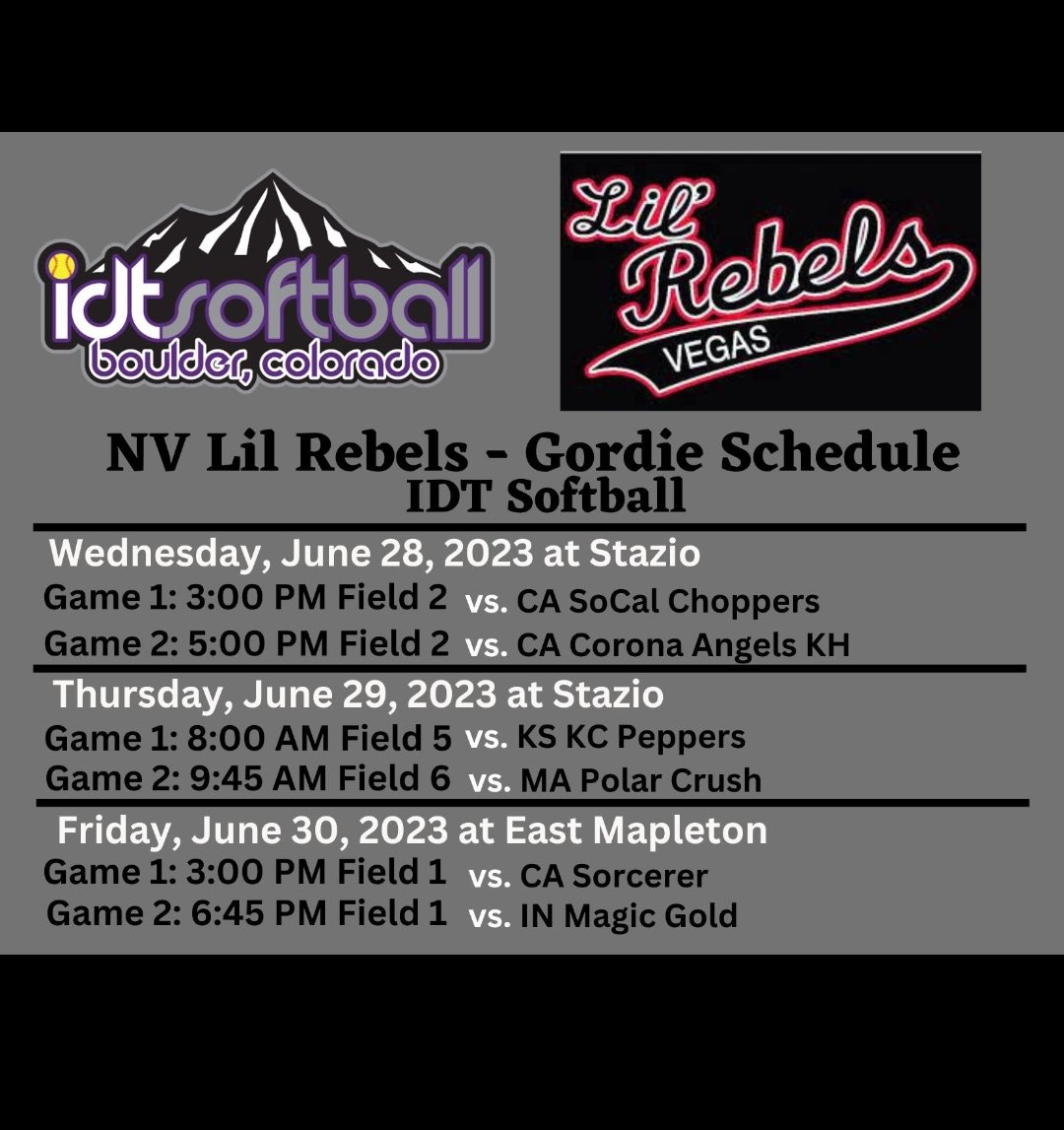 idtsoftball
boulder, colorado

Lil' Rebels
VEGAS

NV Lil Rebels - Gordie Schedule
IDT Softball

Wednesday, June 28, 2023 at Stazio
Game 1: 3:00 PM Field 2 vs. CA SoCal Choppers
Game 2: 5:00 PM Field 2 vs. CA Corona Angels KH

Thursday, June 29, 2023 at Stazio
Game 1: 8:00 AM Field 5 vs. KS KC Peppers
Game 2: 9:45 AM Field 6 vs. MA Polar Crush

Friday, June 30, 2023 at East Mapleton
Game 1: 3:00 PM Field 1 vs. CA Sorcerer
Game 2: 6:45 PM Field 1 vs. IN Magic Gold